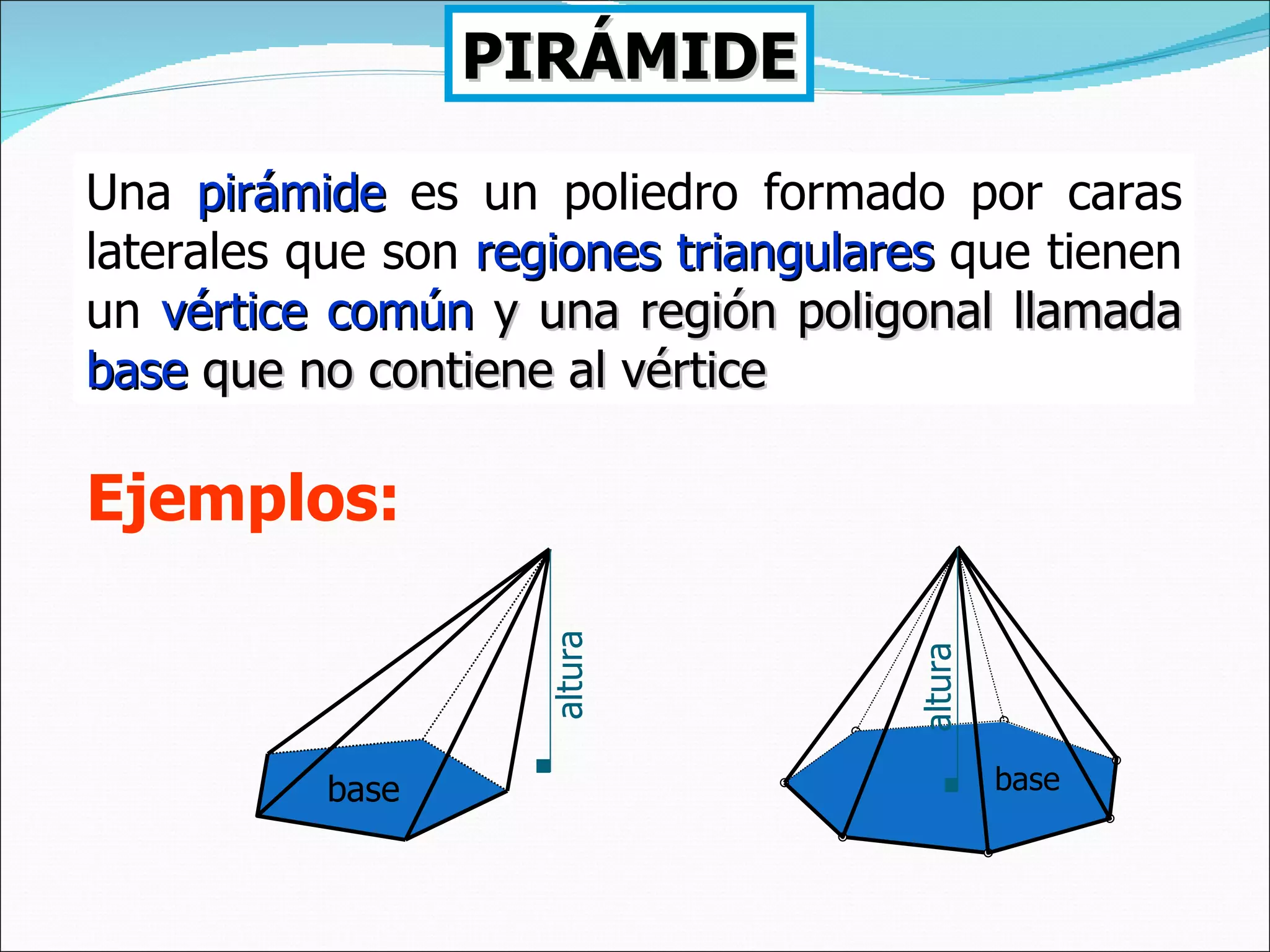 PIRÁMIDE

Una pirámide es un poliedro formado por caras laterales que son regiones triangulares que tienen un vértice común y una región poligonal llamada base que no contiene al vértice

Ejemplos:

altura

base

altura

base